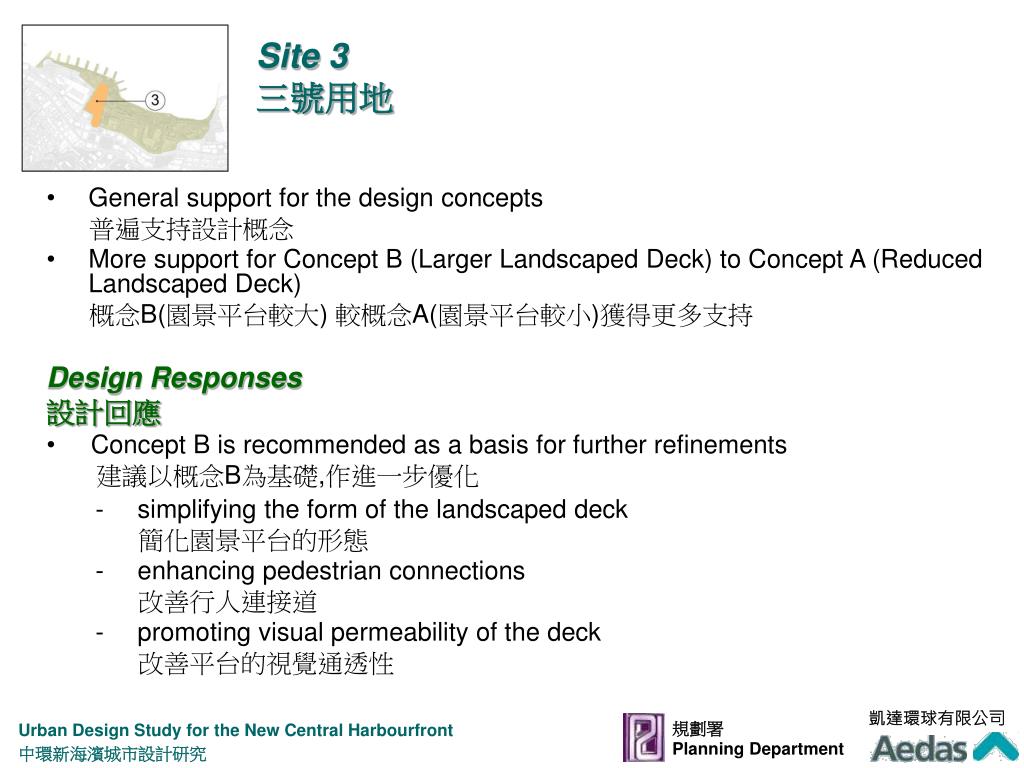 3

Site 3
三號用地

• General support for the design concepts
普遍支持設計概念
• More support for Concept B (Larger Landscaped Deck) to Concept A (Reduced Landscaped Deck)
概念B(園景平台較大) 較概念A(園景平台較小)獲得更多支持

Design Responses
設計回應
• Concept B is recommended as a basis for further refinements
建議以概念B為基礎,作進一步優化
- simplifying the form of the landscaped deck
簡化園景平台的形態
- enhancing pedestrian connections
改善行人連接道
- promoting visual permeability of the deck
改善平台的視覺通透性

Urban Design Study for the New Central Harbourfront
中環新海濱城市設計研究

規劃署
Planning Department

凱達環球有限公司
Aedas